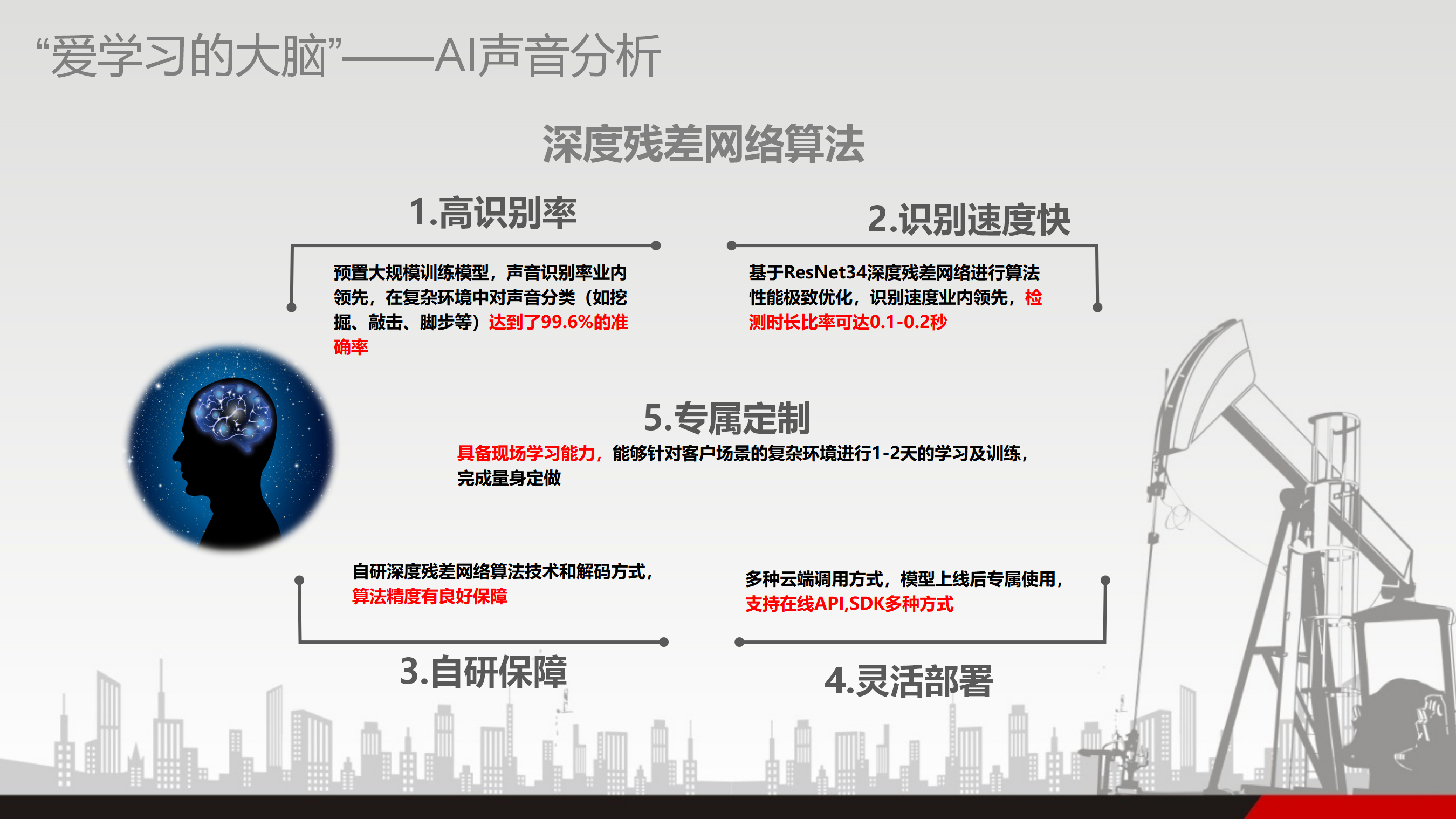 “爱学习的大脑”——AI声音分析

深度残差网络算法

1.高识别率

预置大规模训练模型，声音识别率业内领先，在复杂环境中对声音分类（如挖掘、敲击、脚步等）达到了99.6%的准确率

2.识别速度快

基于ResNet34深度残差网络进行算法性能极致优化，识别速度业内领先，检测时长比率可达0.1-0.2秒

5.专属定制

具备现场学习能力，能够针对客户场景的复杂环境进行1-2天的学习及训练，完成量身定做

自研深度残差网络算法技术和解码方式，算法精度有良好保障

3.自研保障

多种云端调用方式，模型上线后专属使用，支持在线API,SDK多种方式

4.灵活部署